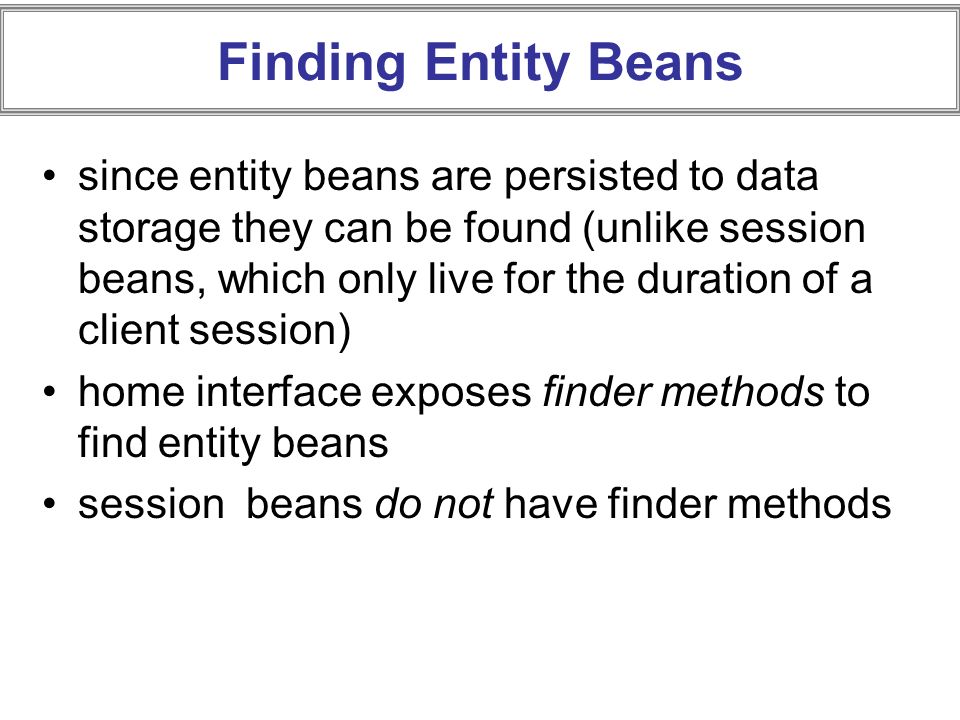 Finding Entity Beans

• since entity beans are persisted to data storage they can be found (unlike session beans, which only live for the duration of a client session)
• home interface exposes finder methods to find entity beans
• session beans do not have finder methods